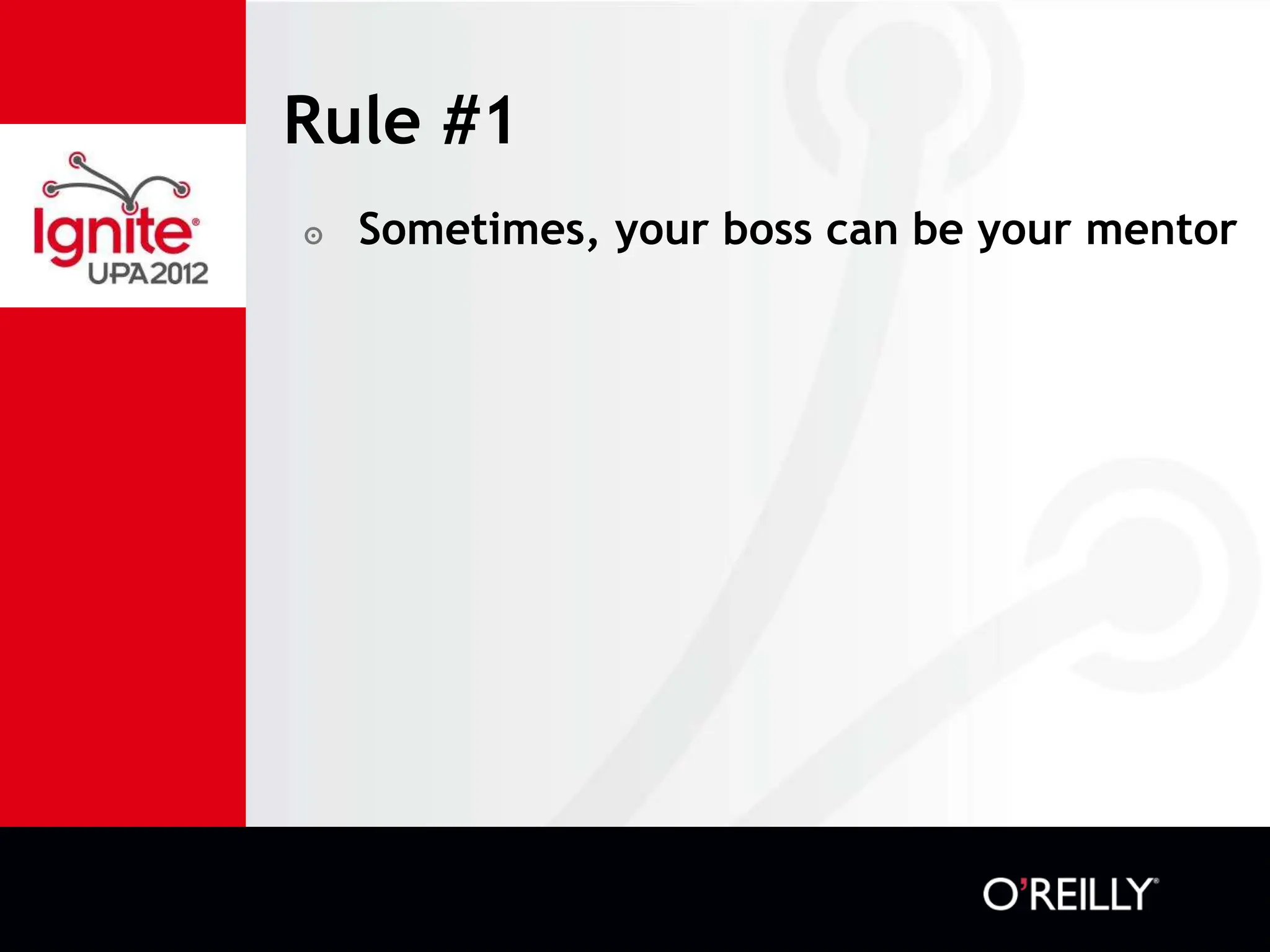 Ignite®
UPA2012

Rule #1

Sometimes, your boss can be your mentor

O'REILLY®